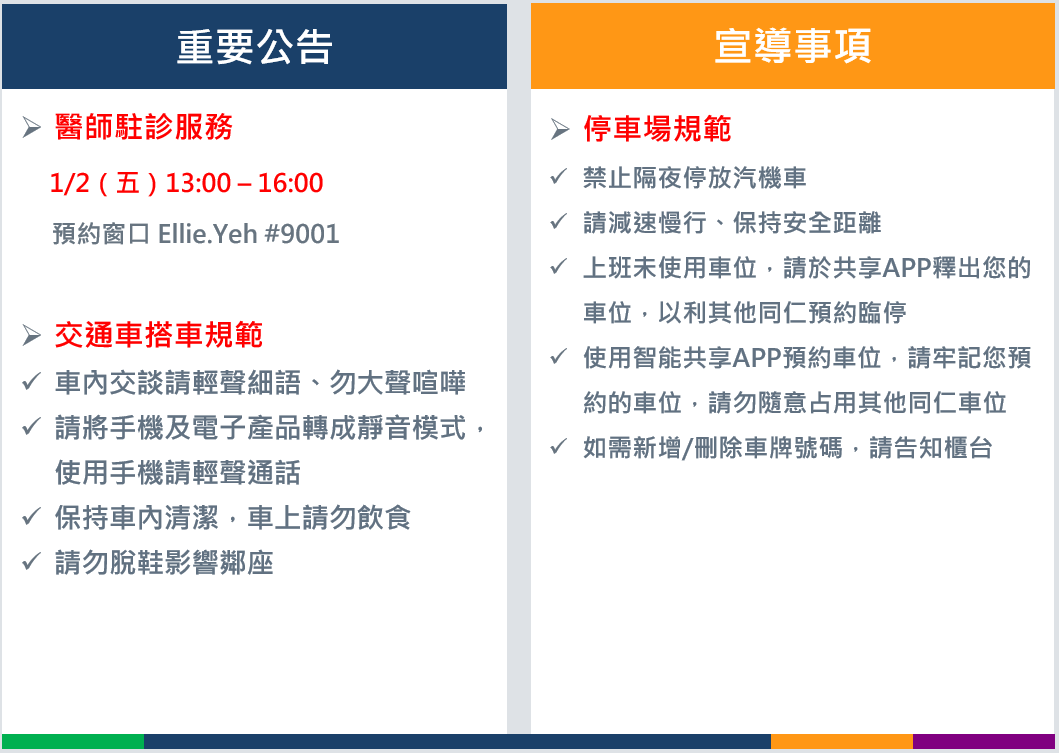 重要公告

➢ 醫師駐診服務

1/2（五）13:00 – 16:00

預約窗口 Ellie.Yeh #9001

➢ 交通車搭車規範

✓ 車內交談請輕聲細語、勿大聲喧嘩

✓ 請將手機及電子產品轉成靜音模式，使用手機請輕聲通話

✓ 保持車內清潔，車上請勿飲食

✓ 請勿脫鞋影響鄰座

宣導事項

➢ 停車場規範

✓ 禁止隔夜停放汽機車

✓ 請減速慢行、保持安全距離

✓ 上班未使用車位，請於共享APP釋出您的車位，以利其他同仁預約臨停

✓ 使用智能共享APP預約車位，請牢記您預約的車位，請勿隨意占用其他同仁車位

✓ 如需新增/刪除車牌號碼，請告知櫃台